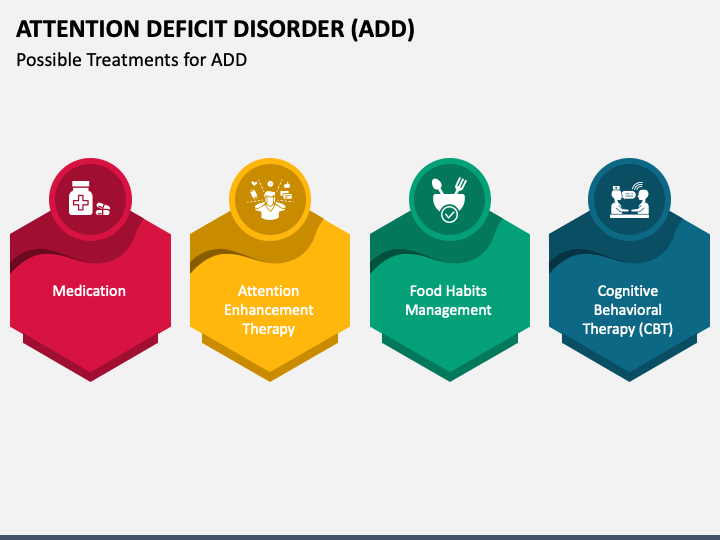 ATTENTION DEFICIT DISORDER (ADD)
Possible Treatments for ADD

Medication

Attention Enhancement Therapy

Food Habits Management

Cognitive Behavioral Therapy (CBT)